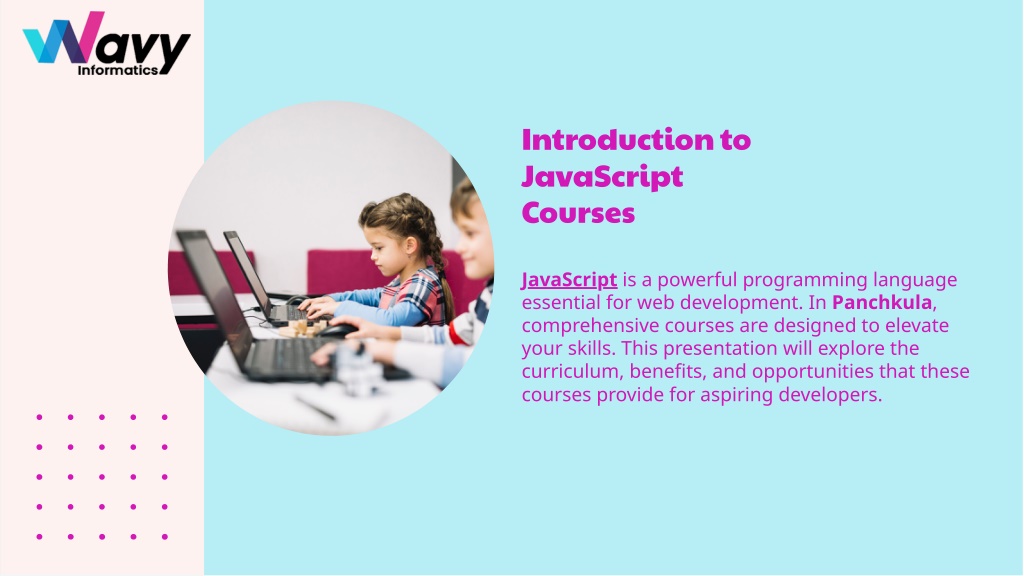 Wavy
Informatics

Introduction to JavaScript Courses

JavaScript is a powerful programming language essential for web development. In Panchkula, comprehensive courses are designed to elevate your skills. This presentation will explore the curriculum, benefits, and opportunities that these courses provide for aspiring developers.